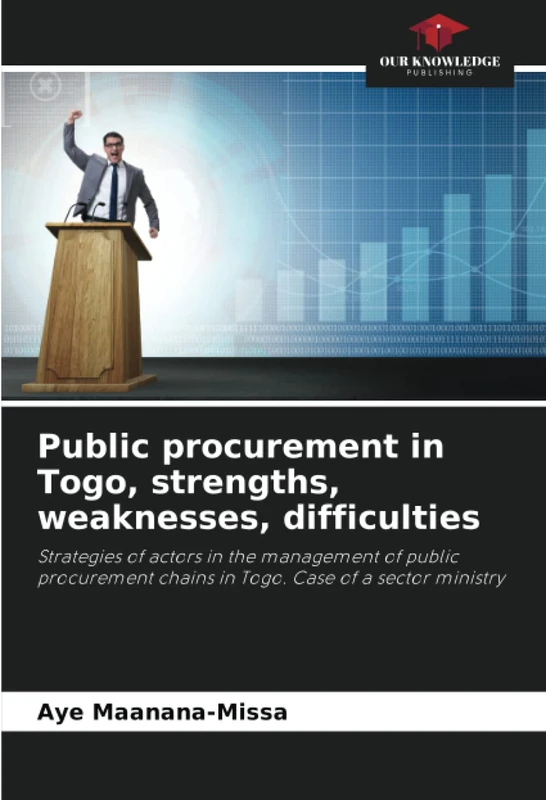 OUR KNOWLEDGE
PUBLISHING

Public procurement in Togo, strengths, weaknesses, difficulties

Strategies of actors in the management of public procurement chains in Togo. Case of a sector ministry

Aye Maanana-Missa